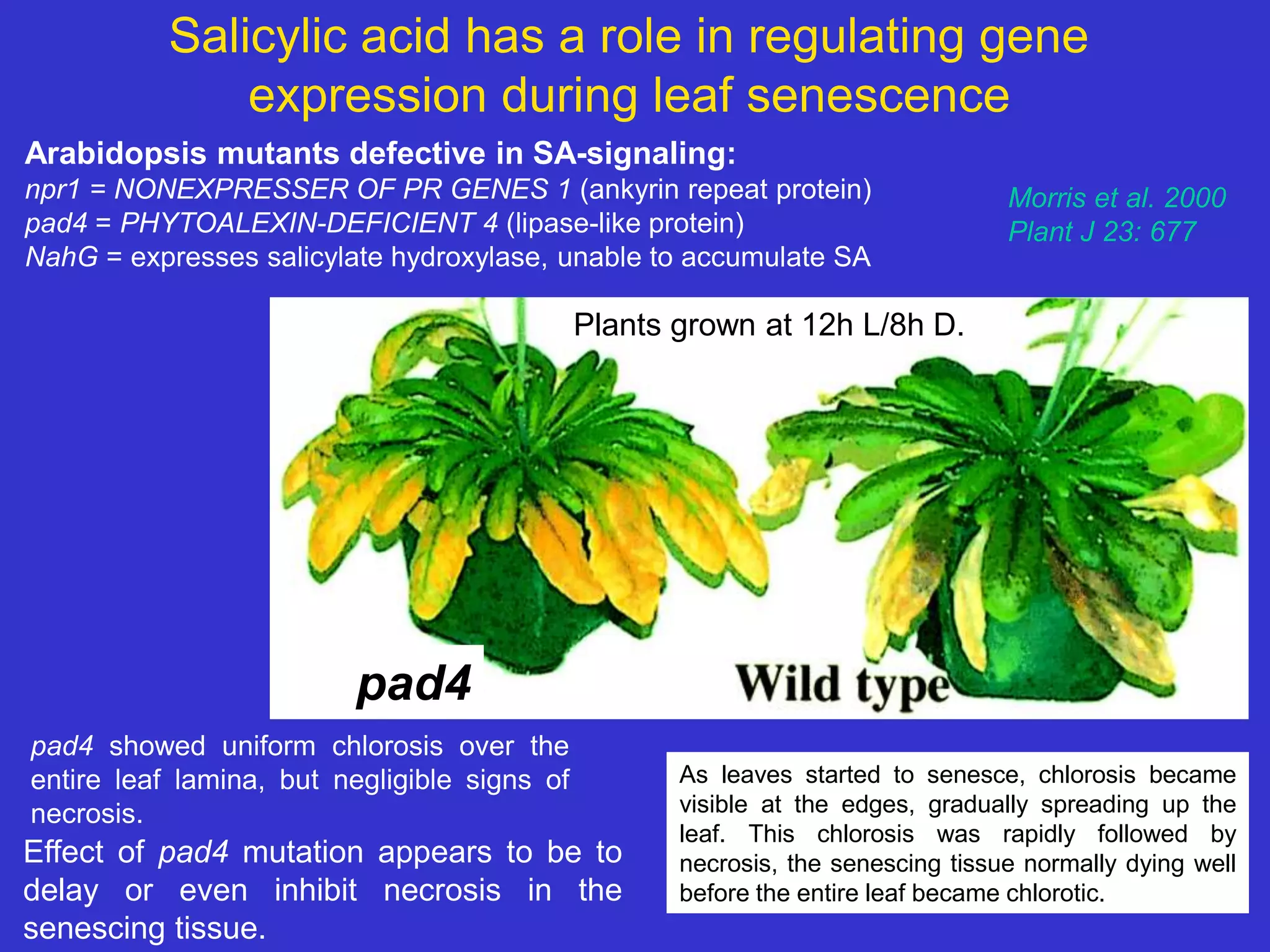 Salicylic acid has a role in regulating gene expression during leaf senescence

Arabidopsis mutants defective in SA-signaling:
npr1 = NONEXPRESSER OF PR GENES 1 (ankyrin repeat protein)
pad4 = PHYTOALEXIN-DEFICIENT 4 (lipase-like protein)
NahG = expresses salicylate hydroxylase, unable to accumulate SA

Morris et al. 2000
Plant J 23: 677

Plants grown at 12h L/8h D.

pad4

Wild type

pad4 showed uniform chlorosis over the entire leaf lamina, but negligible signs of necrosis.

Effect of pad4 mutation appears to be to delay or even inhibit necrosis in the senescing tissue.

As leaves started to senesce, chlorosis became visible at the edges, gradually spreading up the leaf. This chlorosis was rapidly followed by necrosis, the senescing tissue normally dying well before the entire leaf became chlorotic.